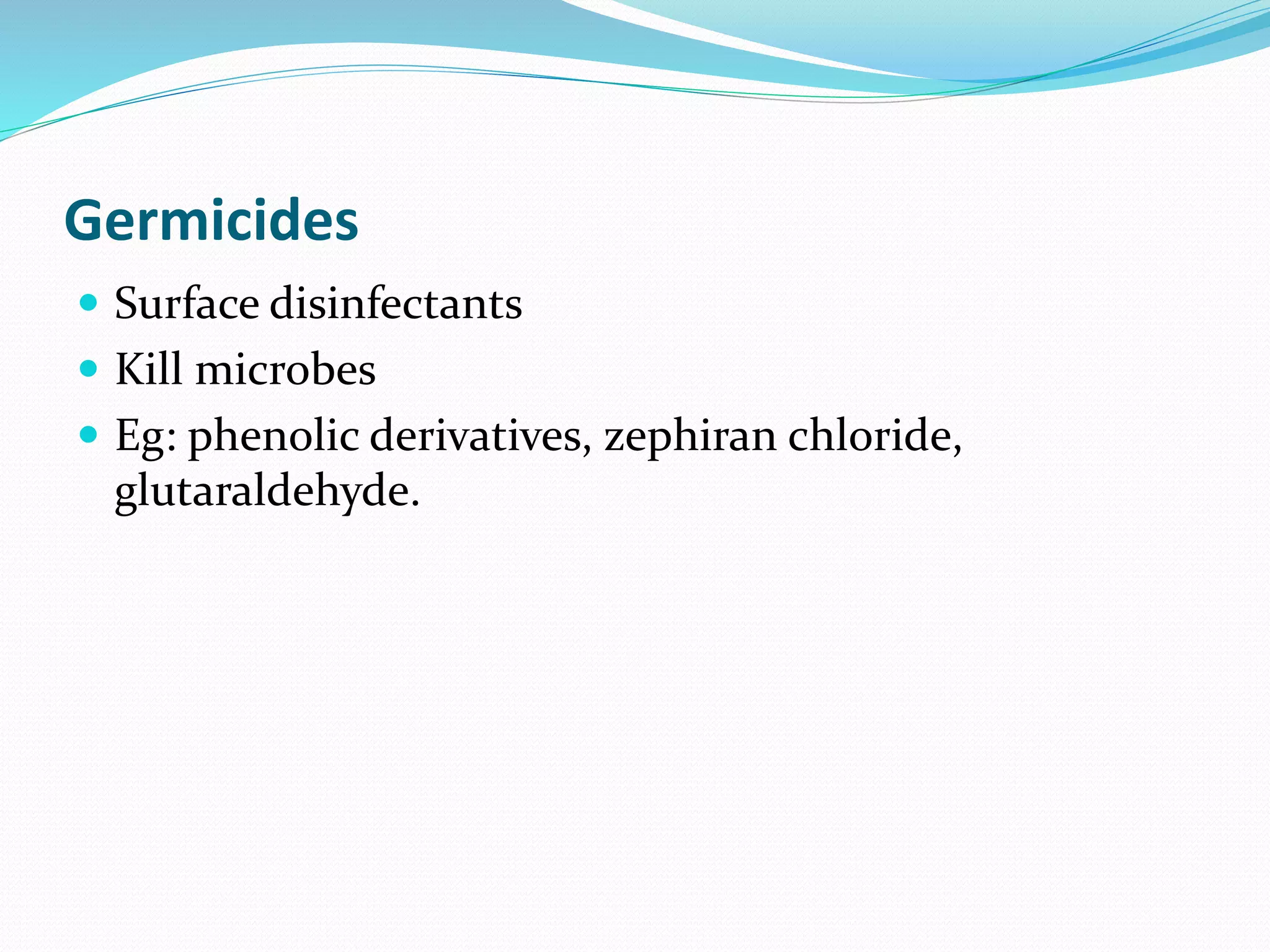 Germicides

- Surface disinfectants
- Kill microbes
- Eg: phenolic derivatives, zephiran chloride, glutaraldehyde.